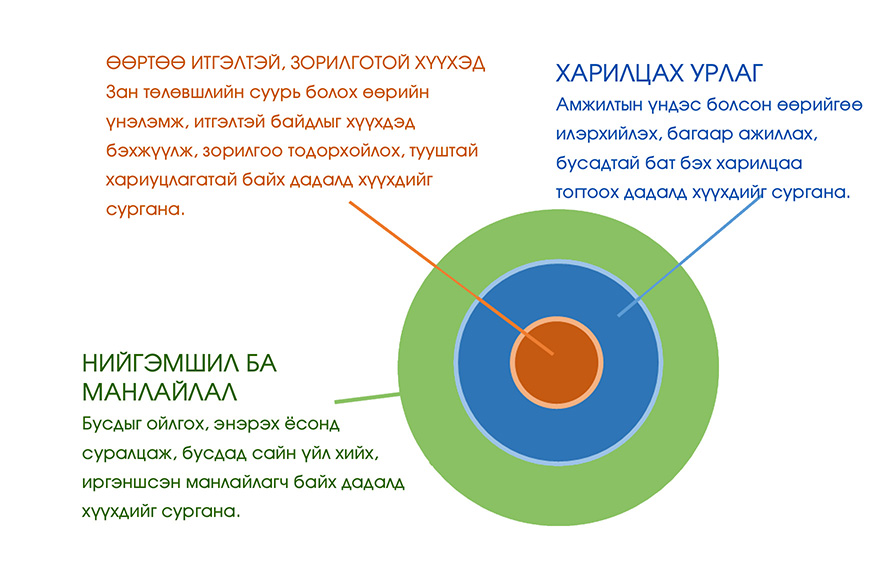 ӨӨРТӨӨ ИТГЭЛТЭЙ, ЗОРИЛГОТОЙ ХҮҮХЭД
Зан төлөвшлийн суурь болох өөрийн үнэлэмж, итгэлтэй байдлыг хүүхдэд бэхжүүлж, зорилгоо тодорхойлох, тууштай хариуцлагатай байх дадалд хүүхдийг сургана.

ХАРИЛЦАХ УРЛАГ
Амжилтын үндэс болсон өөрийгөө илэрхийлэх, багаар ажиллах, бусадтай бат бэх харилцаа тогтоох дадалд хүүхдийг сургана.

НИЙГЭМШИЛ БА МАНЛАЙЛАЛ
Бусдыг ойлгох, энэрэх ёсонд суралцаж, бусдад сайн үйл хийх, иргэншсэн манлайлагч байх дадалд хүүхдийг сургана.